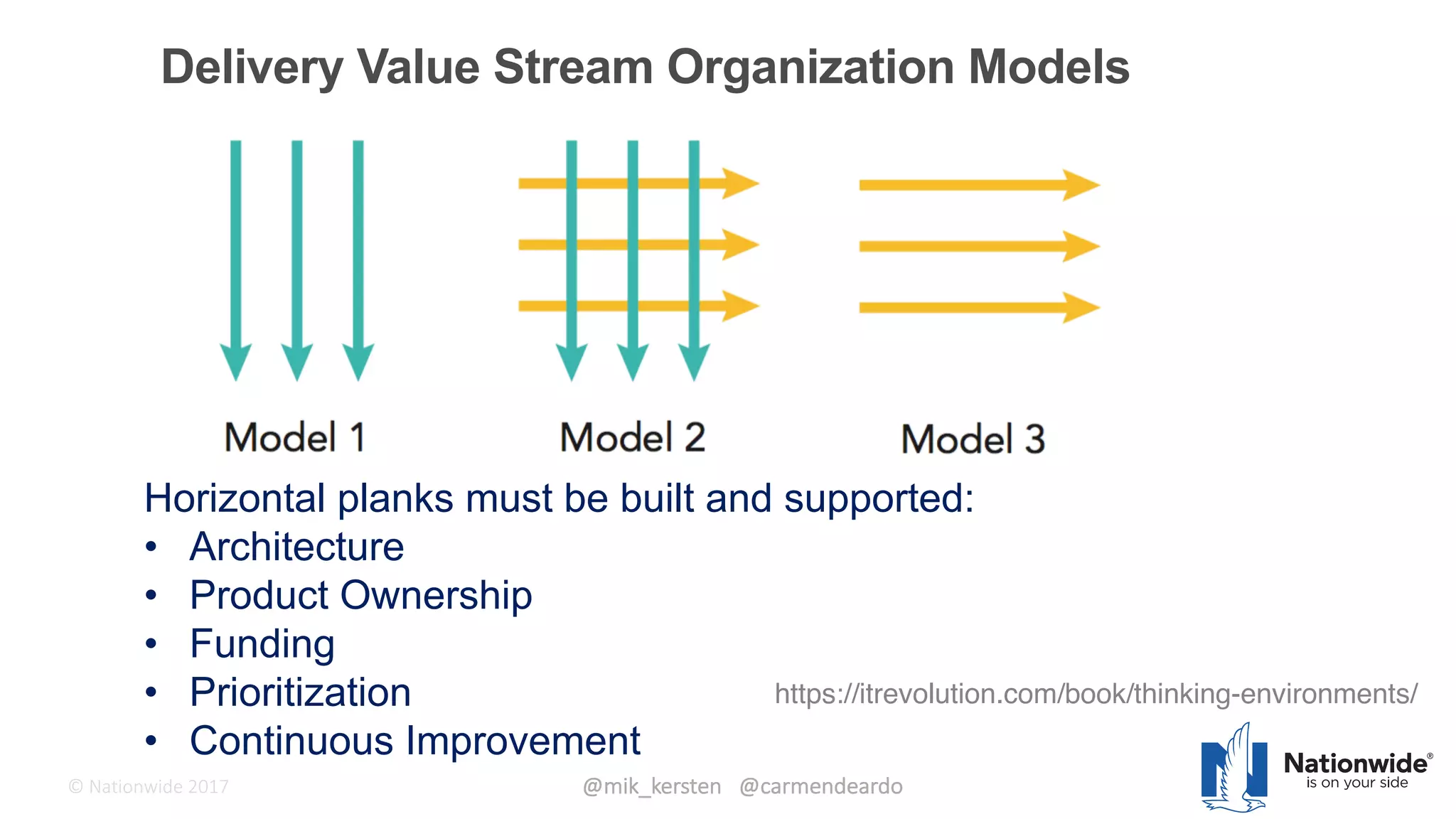 Delivery Value Stream Organization Models

Model 1

Model 2

Model 3

Horizontal planks must be built and supported:
• Architecture
• Product Ownership
• Funding
• Prioritization
• Continuous Improvement

https://itrevolution.com/book/thinking-environments/

© Nationwide 2017

@mik_kersten @carmendeardo

Nationwide®
is on your side